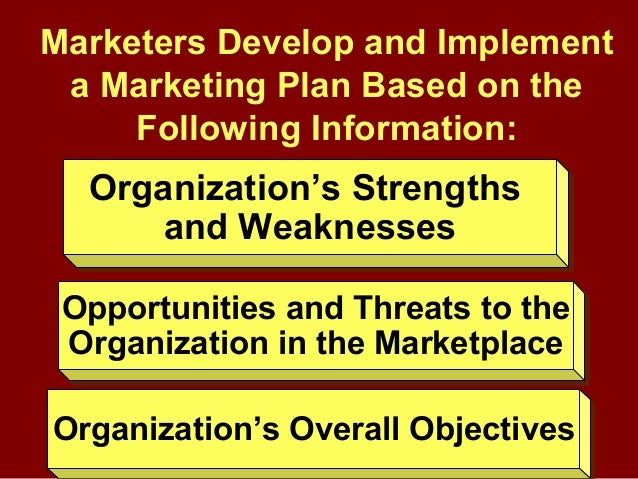 Marketers Develop and Implement a Marketing Plan Based on the Following Information:

Organization’s Strengths and Weaknesses

Opportunities and Threats to the Organization in the Marketplace

Organization’s Overall Objectives